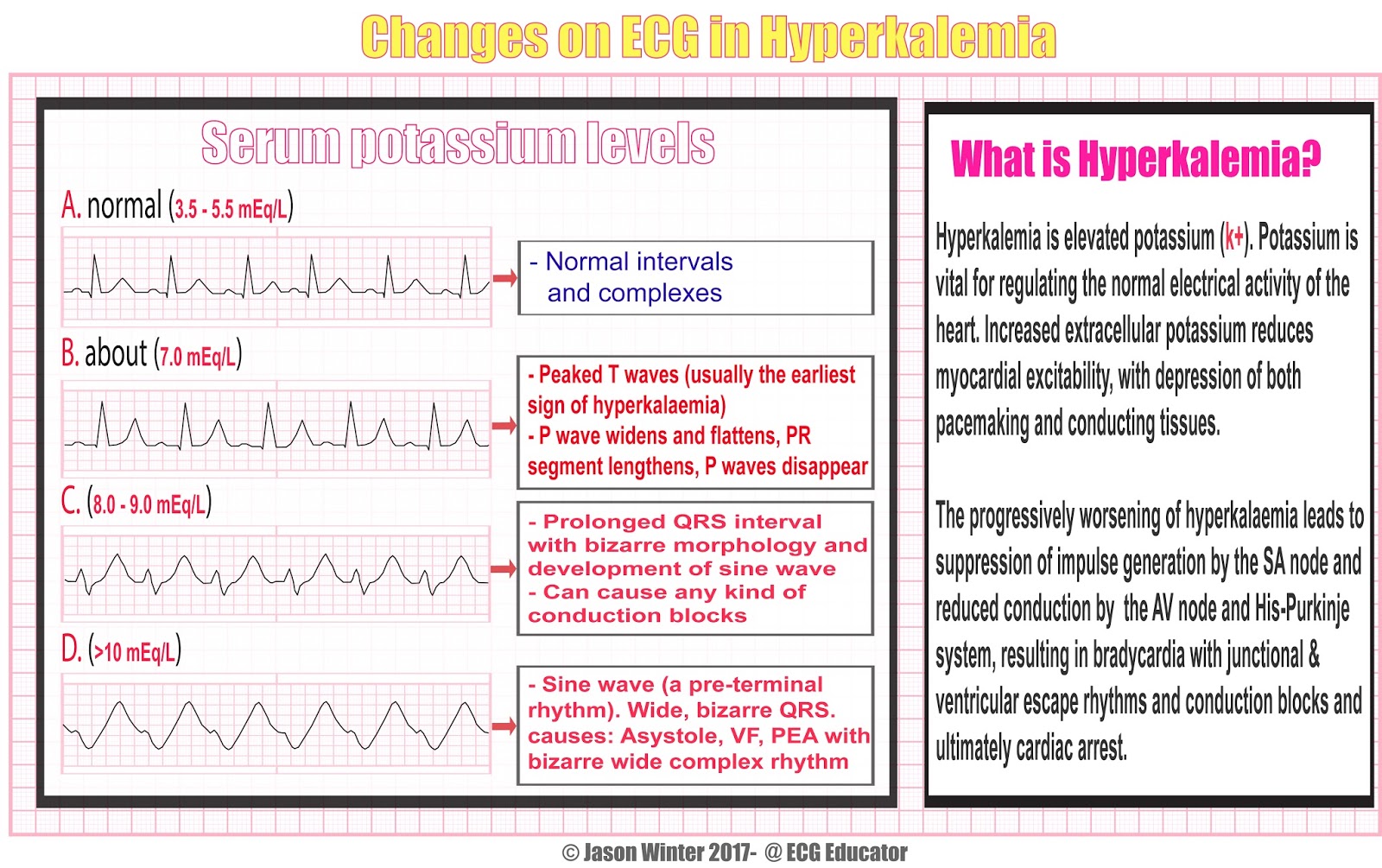 Changes on ECG in Hyperkalemia

Serum potassium levels

A. normal (3.5 - 5.5 mEq/L)

- Normal intervals and complexes

B. about (7.0 mEq/L)

- Peaked T waves (usually the earliest sign of hyperkalaemia)
- P wave widens and flattens, PR segment lengthens, P waves disappear

C. (8.0 - 9.0 mEq/L)

- Prolonged QRS interval with bizarre morphology and development of sine wave
- Can cause any kind of conduction blocks

D. (>10 mEq/L)

- Sine wave (a pre-terminal rhythm). Wide, bizarre QRS. causes: Asystole, VF, PEA with bizarre wide complex rhythm

What is Hyperkalemia?

Hyperkalemia is elevated potassium (k+). Potassium is vital for regulating the normal electrical activity of the heart. Increased extracellular potassium reduces myocardial excitability, with depression of both pacemaking and conducting tissues.

The progressively worsening of hyperkalaemia leads to suppression of impulse generation by the SA node and reduced conduction by the AV node and His-Purkinje system, resulting in bradycardia with junctional & ventricular escape rhythms and conduction blocks and ultimately cardiac arrest.

© Jason Winter 2017- @ ECG Educator